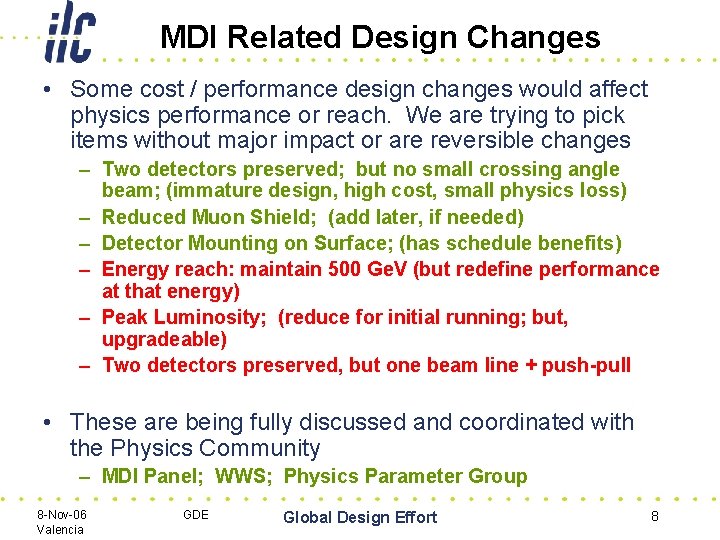 ilc

MDI Related Design Changes

• Some cost / performance design changes would affect physics performance or reach. We are trying to pick items without major impact or are reversible changes
– Two detectors preserved; but no small crossing angle beam; (immature design, high cost, small physics loss)
– Reduced Muon Shield; (add later, if needed)
– Detector Mounting on Surface; (has schedule benefits)
– Energy reach: maintain 500 GeV (but redefine performance at that energy)
– Peak Luminosity; (reduce for initial running; but, upgradeable)
– Two detectors preserved, but one beam line + push-pull

• These are being fully discussed and coordinated with the Physics Community
– MDI Panel; WWS; Physics Parameter Group

8-Nov-06
Valencia

GDE

Global Design Effort

8